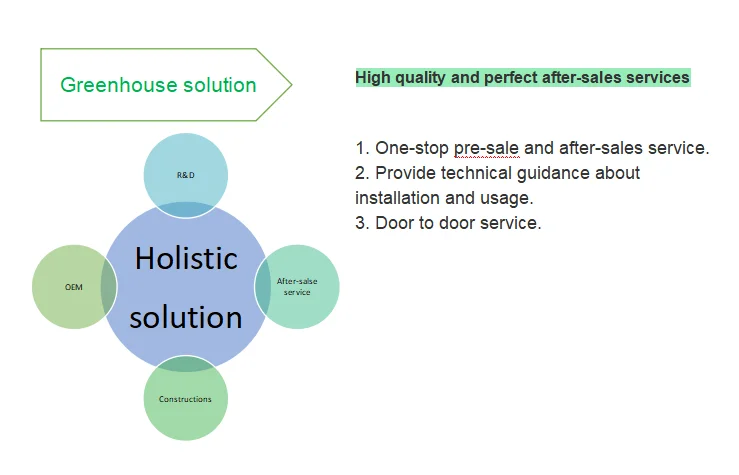 Greenhouse solution

R&D

Holistic solution

OEM

After-salse service

Constructions

High quality and perfect after-sales services

1. One-stop pre-sale and after-sales service.
2. Provide technical guidance about installation and usage.
3. Door to door service.